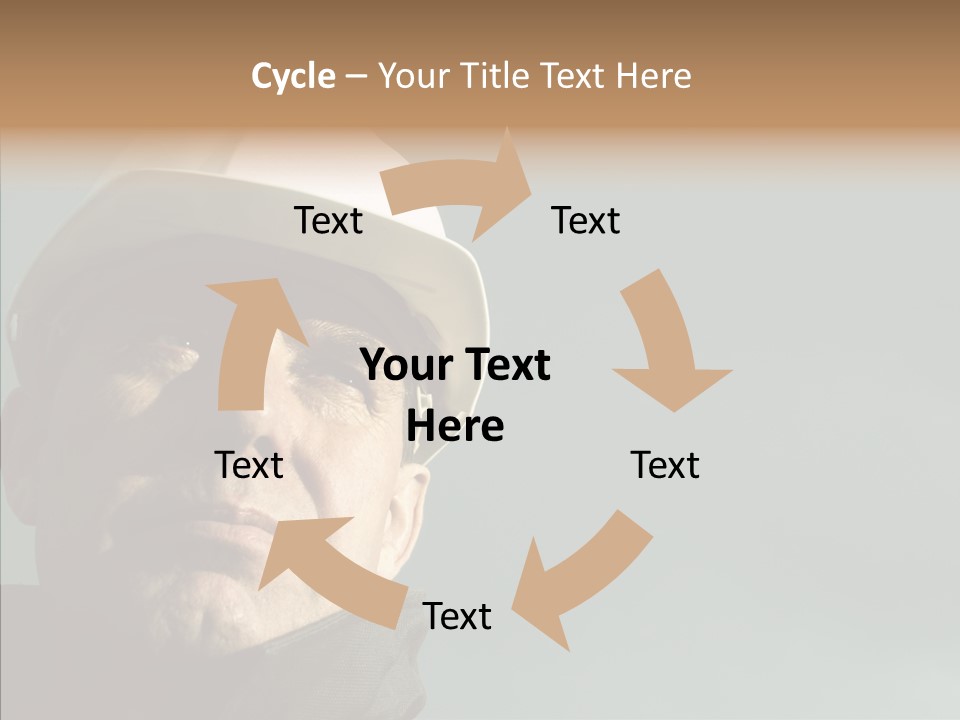 Cycle – Your Title Text Here

Text

Text

Your Text Here

Text

Text

Text